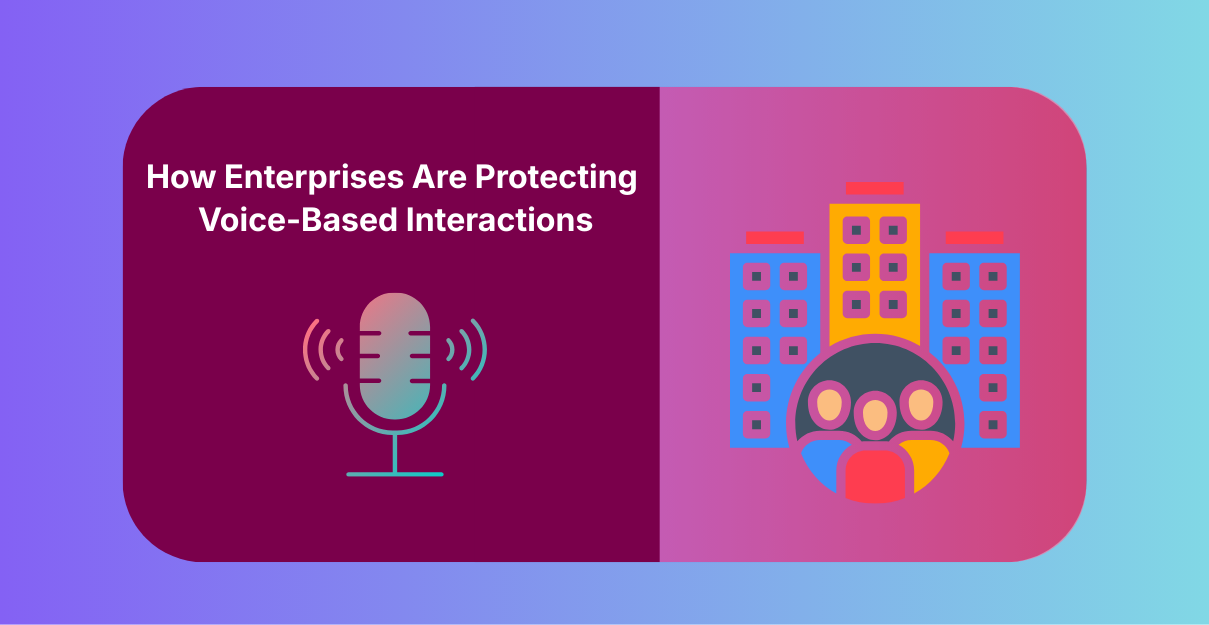 How Enterprises Are Protecting Voice-Based Interactions